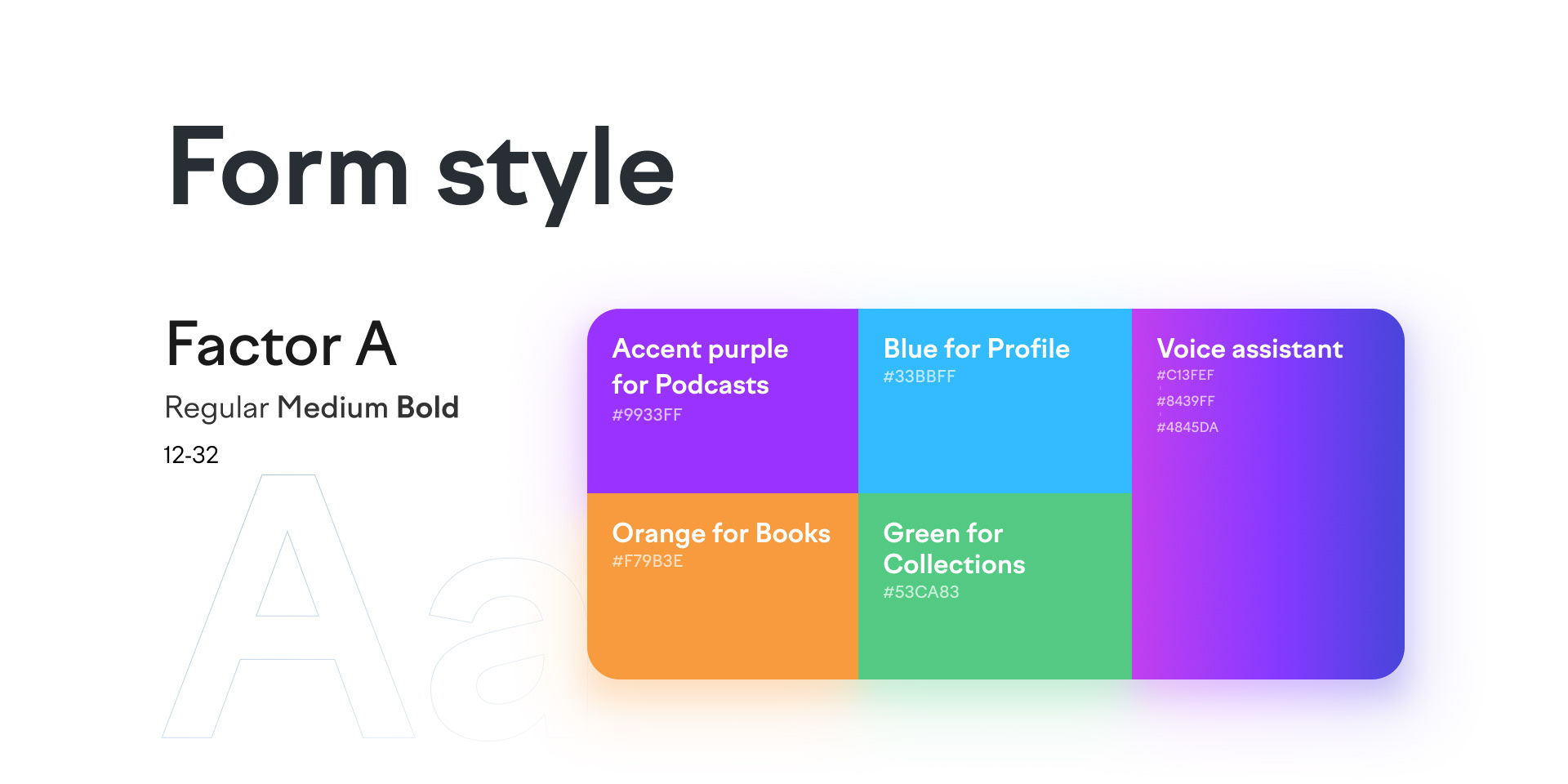 Form style

Factor A

Regular Medium Bold

12-32

Aa

Accent purple for Podcasts
#9933FF

Blue for Profile
#33BBFF

Voice assistant
#C13FEF
#8439FF
#4845DA

Orange for Books
#F79B3E

Green for Collections
#53CA83